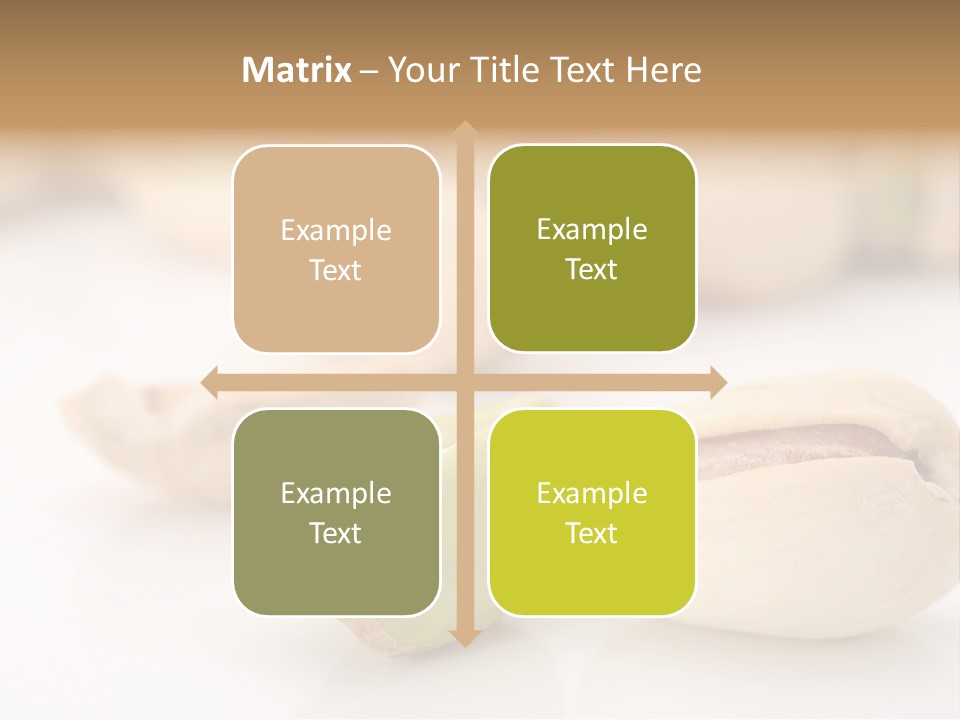 Matrix – Your Title Text Here

Example Text

Example Text

Example Text

Example Text